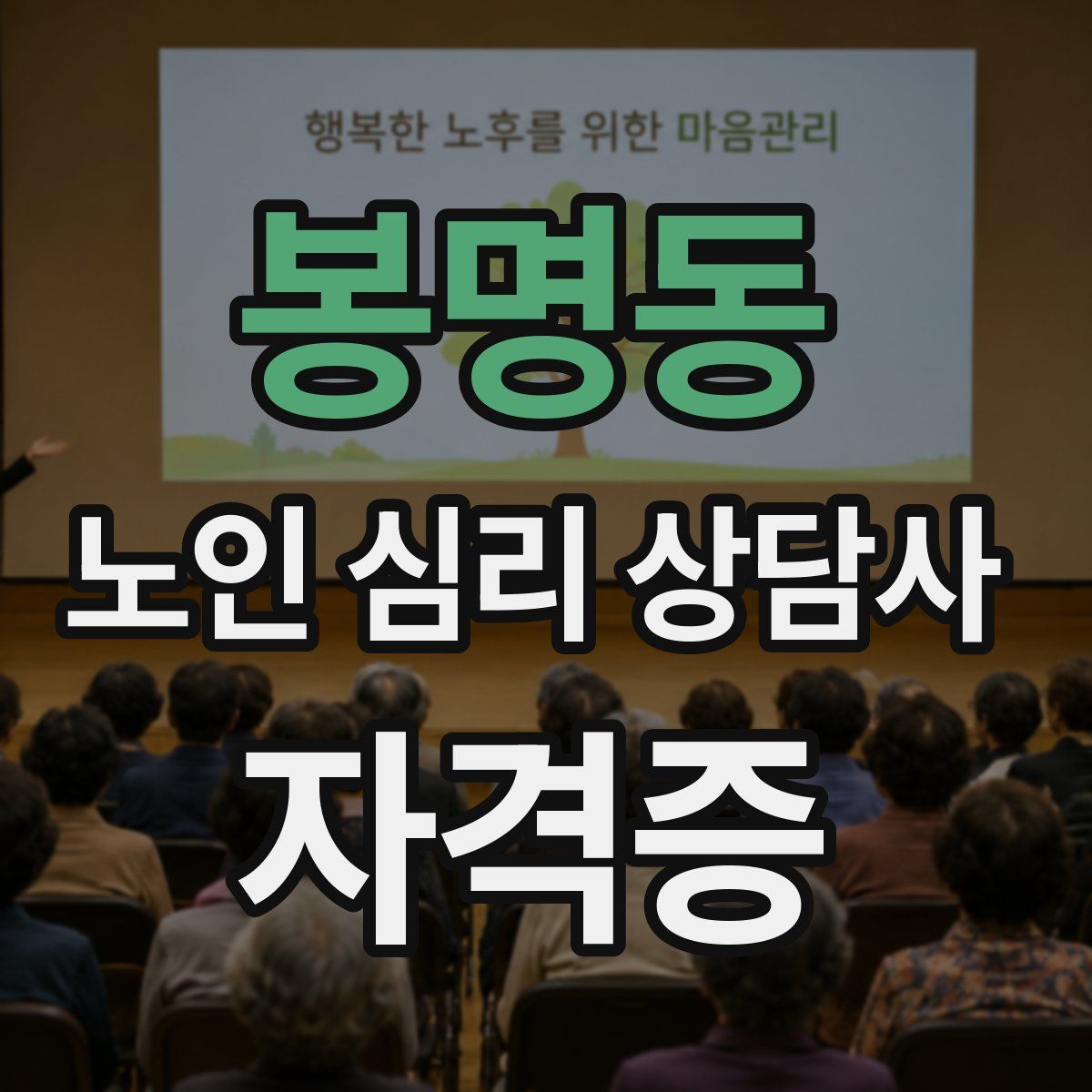 행복한 노후를 위한 마음관리

봉명동

노인 심리 상담사

자격증